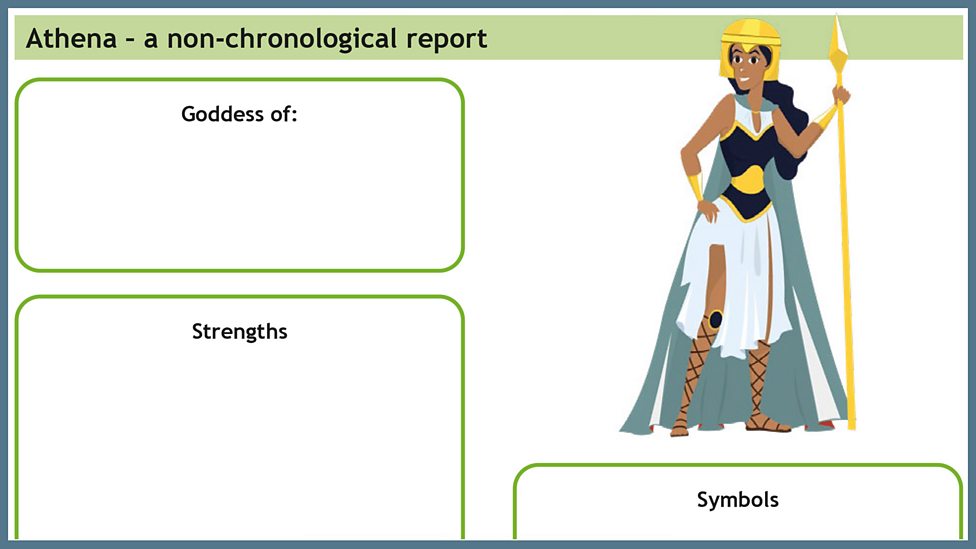 Athena – a non-chronological report

Goddess of:

Strengths

Symbols